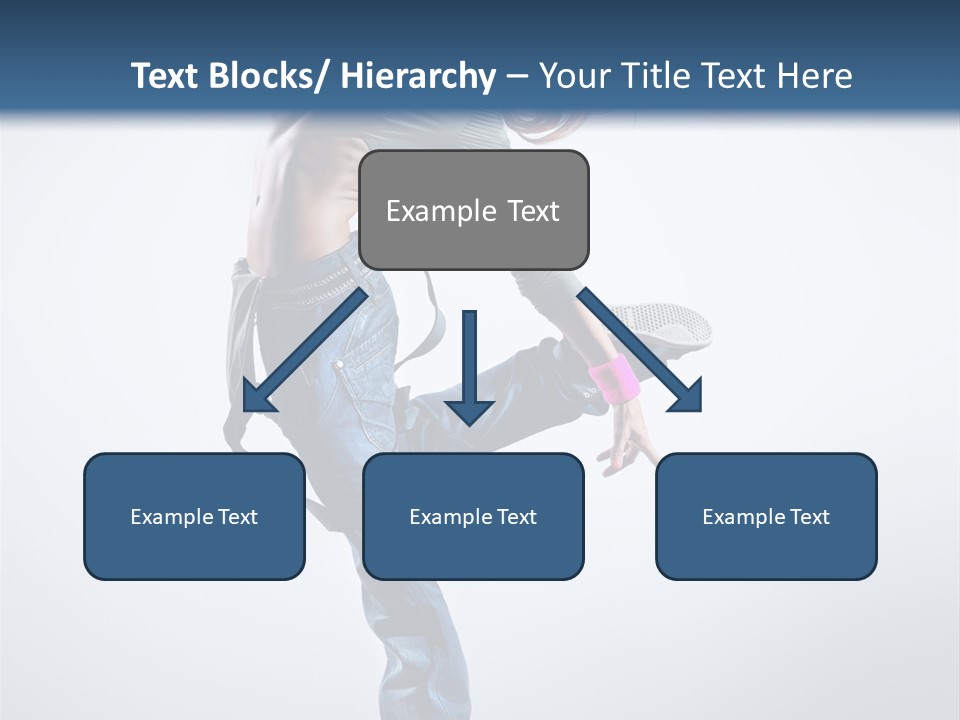 Text Blocks/ Hierarchy – Your Title Text Here

Example Text

Example Text

Example Text

Example Text